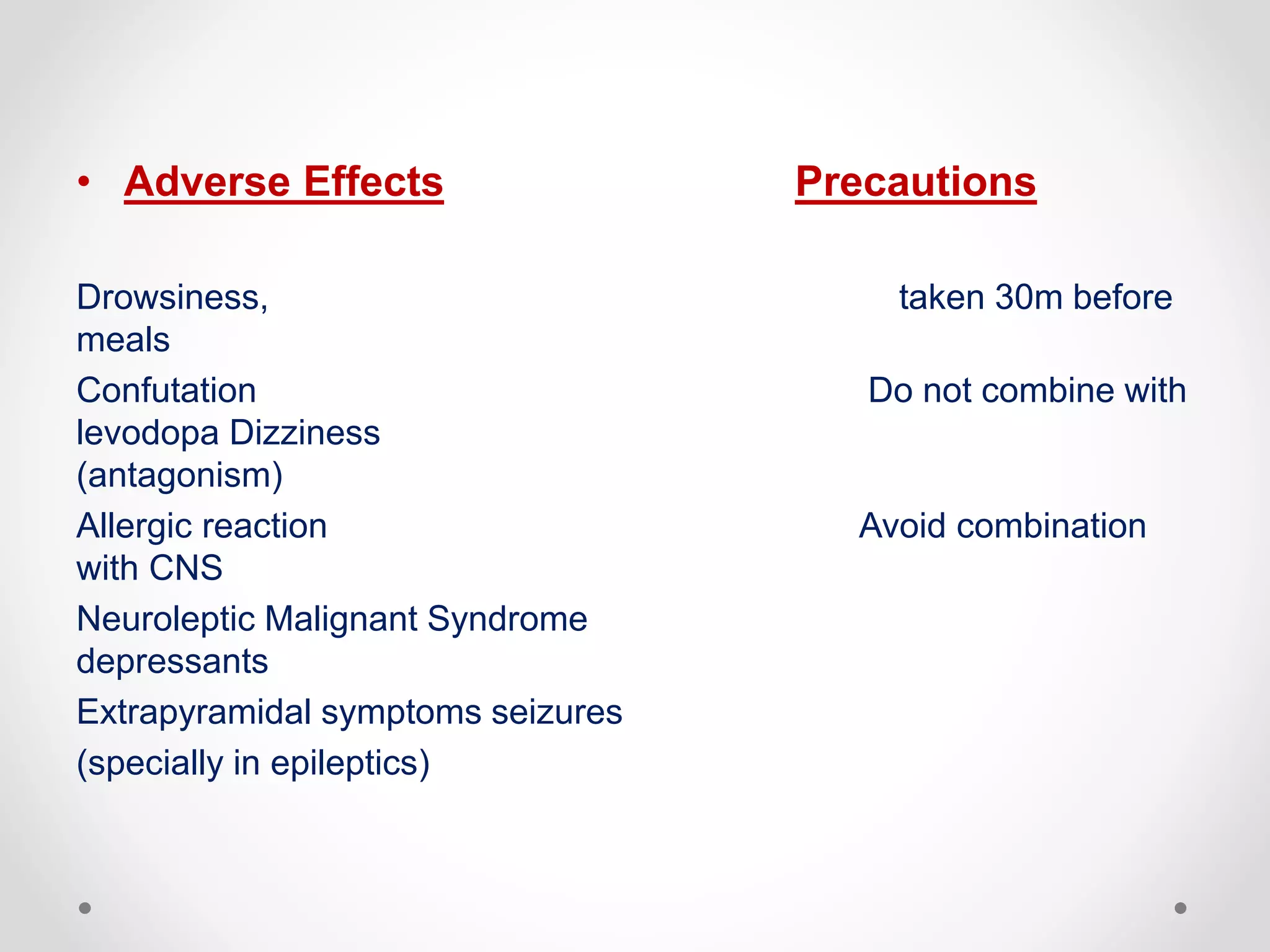 • Adverse Effects Precautions

Drowsiness, taken 30m before meals

Confutation Do not combine with levodopa Dizziness (antagonism)

Allergic reaction Avoid combination with CNS

Neuroleptic Malignant Syndrome depressants

Extrapyramidal symptoms seizures

(specially in epileptics)